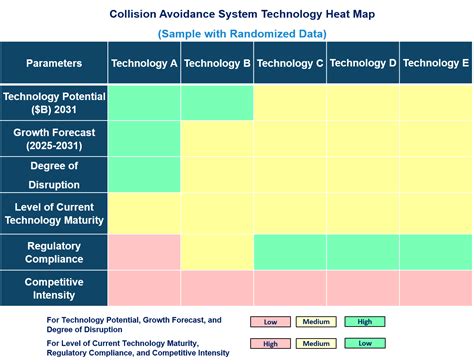 Collision Avoidance System Technology Heat Map

(Sample with Randomized Data)

| Parameters | Technology A | Technology B | Technology C | Technology D | Technology E |
|---|---|---|---|---|---|
| Technology Potential ($B) 2031 | | | | | |
| Growth Forecast (2025-2031) | | | | | |
| Degree of Disruption | | | | | |
| Level of Current Technology Maturity | | | | | |
| Regulatory Compliance | | | | | |
| Competitive Intensity | | | | | |

For Technology Potential, Growth Forecast, and Degree of Disruption
Low Medium High

For Level of Current Technology Maturity, Regulatory Compliance, and Competitive Intensity
High Medium Low